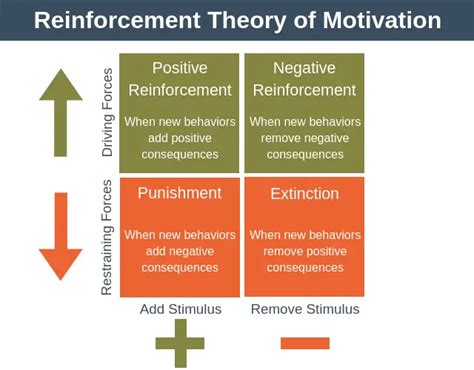 Reinforcement Theory of Motivation

Driving Forces

Positive Reinforcement

When new behaviors add positive consequences

Negative Reinforcement

When new behaviors remove negative consequences

Restraining Forces

Punishment

When new behaviors add negative consequences

Extinction

When new behaviors remove positive consequences

Add Stimulus

Remove Stimulus